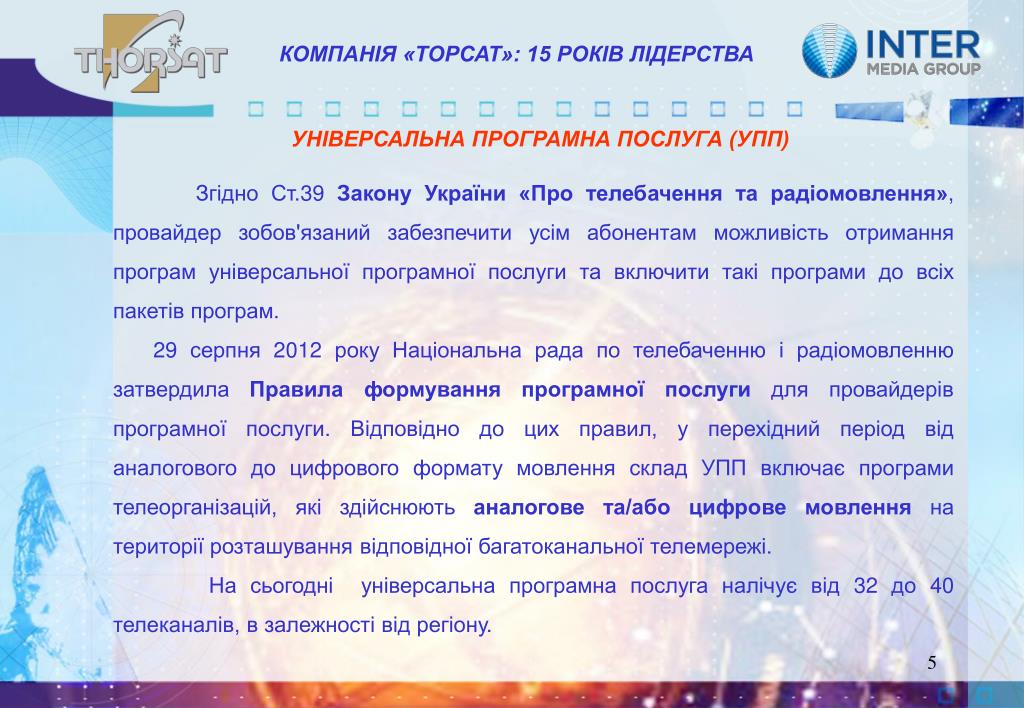 THORSAT

КОМПАНІЯ «ТОРСАТ»: 15 РОКІВ ЛІДЕРСТВА

INTER MEDIA GROUP

УНІВЕРСАЛЬНА ПРОГРАМНА ПОСЛУГА (УПП)

Згідно Ст.39 Закону України «Про телебачення та радіомовлення», провайдер зобов'язаний забезпечити усім абонентам можливість отримання програм універсальної програмної послуги та включити такі програми до всіх пакетів програм.

29 серпня 2012 року Національна рада по телебаченню і радіомовленню затвердила Правила формування програмної послуги для провайдерів програмної послуги. Відповідно до цих правил, у перехідний період від аналогового до цифрового формату мовлення склад УПП включає програми телеорганізацій, які здійснюють аналогове та/або цифрове мовлення на території розташування відповідної багатоканальної телемережі.

На сьогодні універсальна програмна послуга налічує від 32 до 40 телеканалів, в залежності від регіону.

5